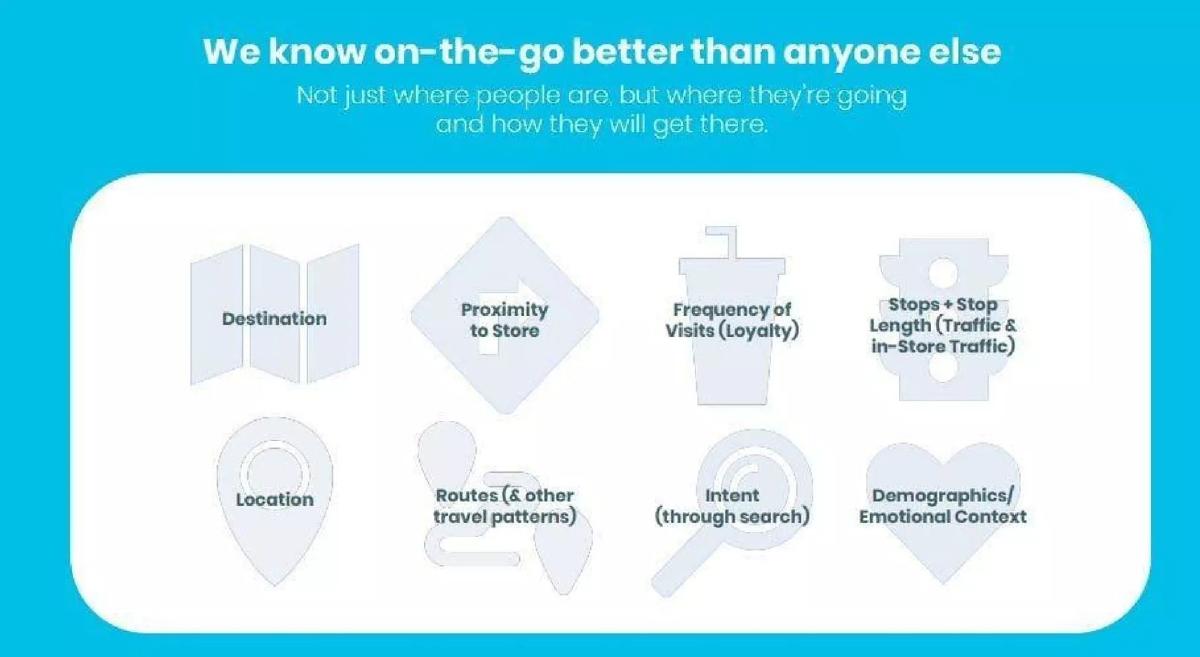 We know on-the-go better than anyone else

Not just where people are, but where they're going and how they will get there.

Destination

Proximity to Store

Frequency of Visits (Loyalty)

Stops + Stop Length (Traffic & in-Store Traffic)

Location

Routes (& other travel patterns)

Intent (through search)

Demographics/ Emotional Context